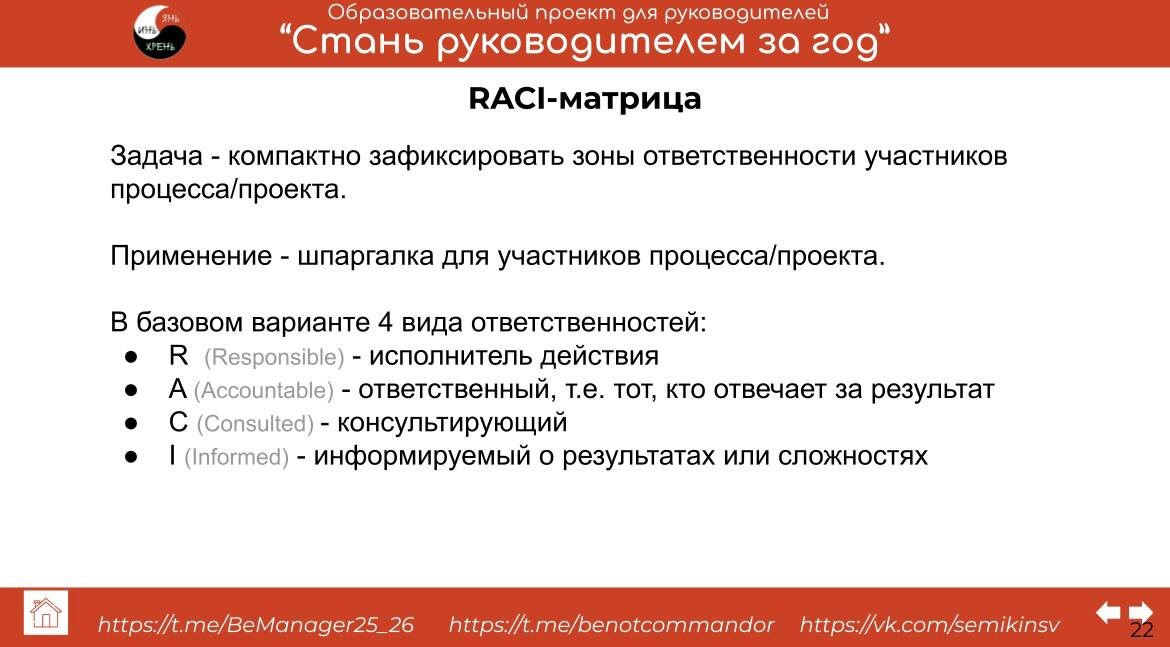 ИНЬ ЯНЬ ХРЕНЬ

Образовательный проект для руководителей
"Стань руководителем за год"

RACI-матрица

Задача - компактно зафиксировать зоны ответственности участников процесса/проекта.

Применение - шпаргалка для участников процесса/проекта.

В базовом варианте 4 вида ответственностей:
● R (Responsible) - исполнитель действия
● A (Accountable) - ответственный, т.е. тот, кто отвечает за результат
● C (Consulted) - консультирующий
● I (Informed) - информируемый о результатах или сложностях

https://t.me/BeManager25_26 https://t.me/benotcommandor https://vk.com/semikinsv

22